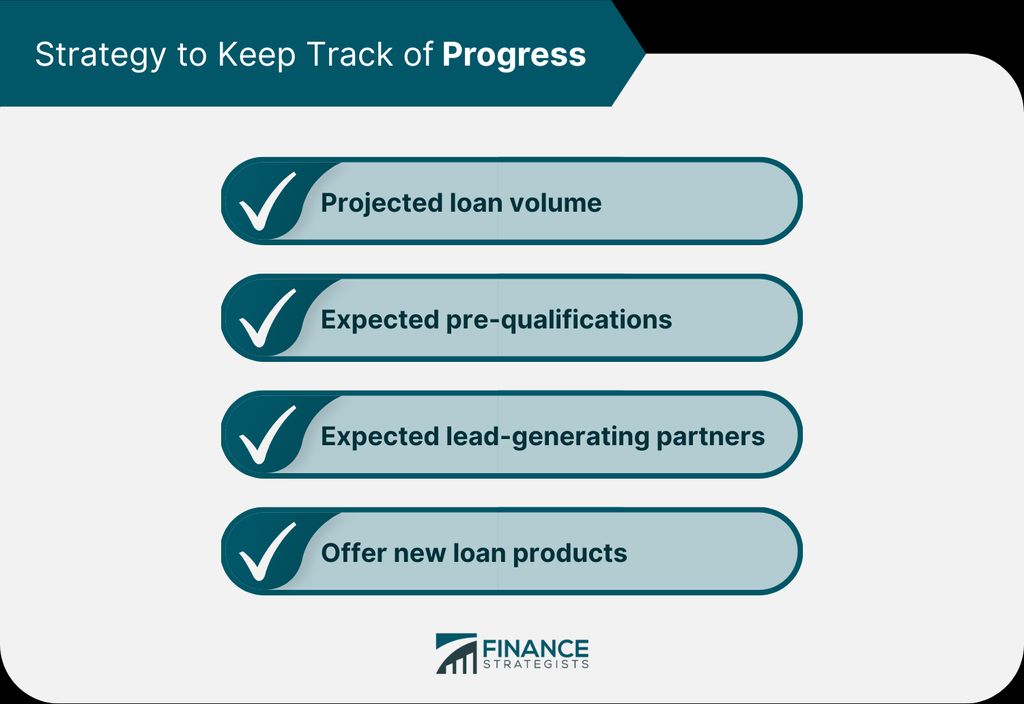 Strategy to Keep Track of Progress

Projected loan volume

Expected pre-qualifications

Expected lead-generating partners

Offer new loan products

FINANCE STRATEGISTS